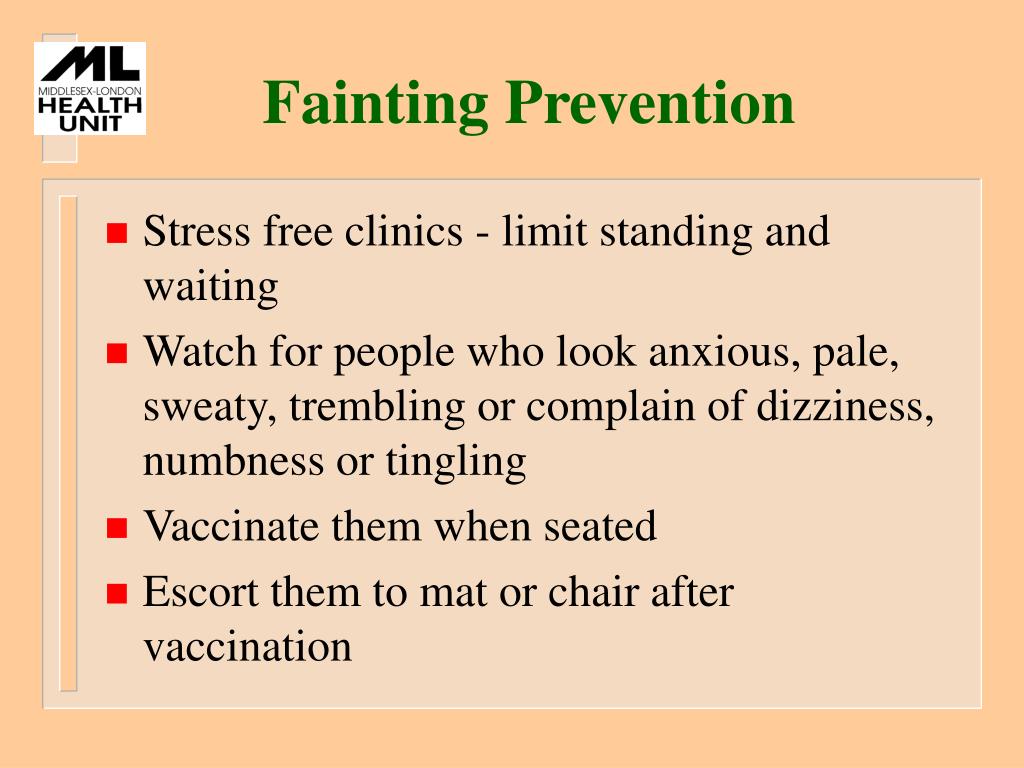 ML
MIDDLESEX-LONDON
HEALTH
UNIT

Fainting Prevention

- Stress free clinics - limit standing and waiting
- Watch for people who look anxious, pale, sweaty, trembling or complain of dizziness, numbness or tingling
- Vaccinate them when seated
- Escort them to mat or chair after vaccination